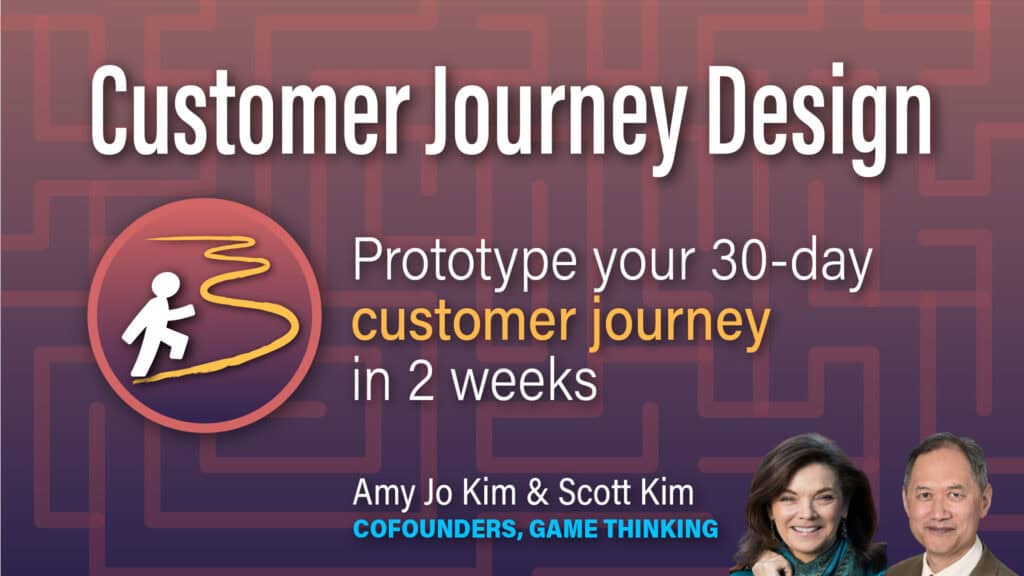 Customer Journey Design

Prototype your 30-day customer journey in 2 weeks

Amy Jo Kim & Scott Kim
COFOUNDERS, GAME THINKING